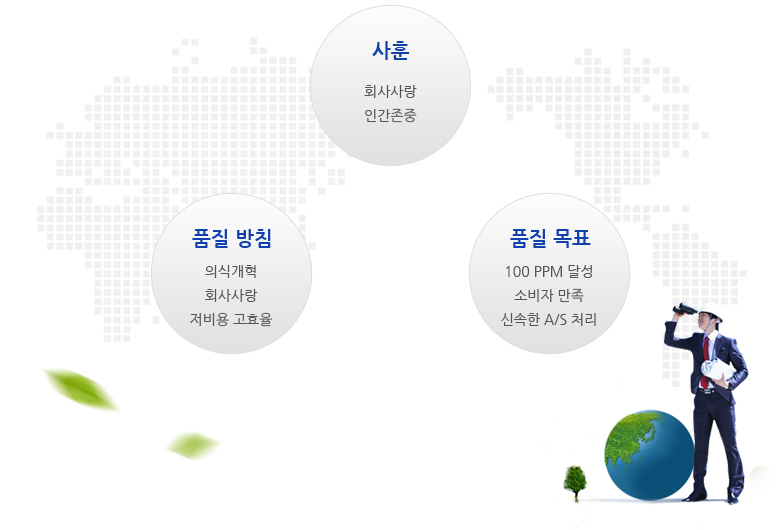 사훈

회사사랑
인간존중

품질 방침

의식개혁
회사사랑
저비용 고효율

품질 목표

100 PPM 달성
소비자 만족
신속한 A/S 처리